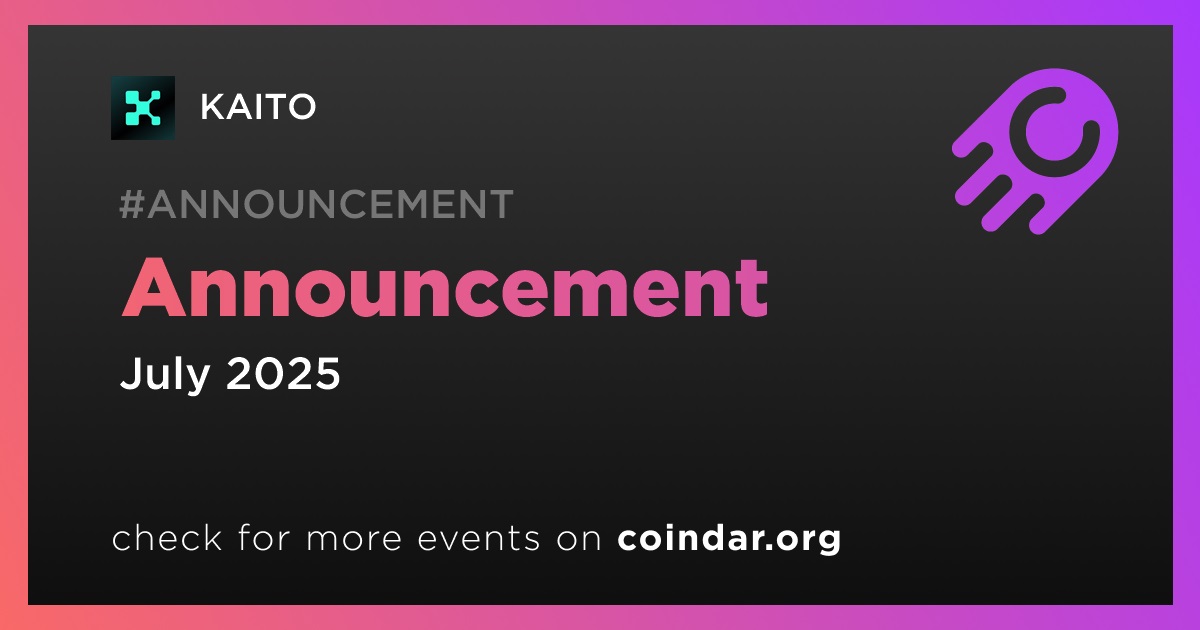 KAITO

#ANNOUNCEMENT

Announcement

July 2025

check for more events on coindar.org